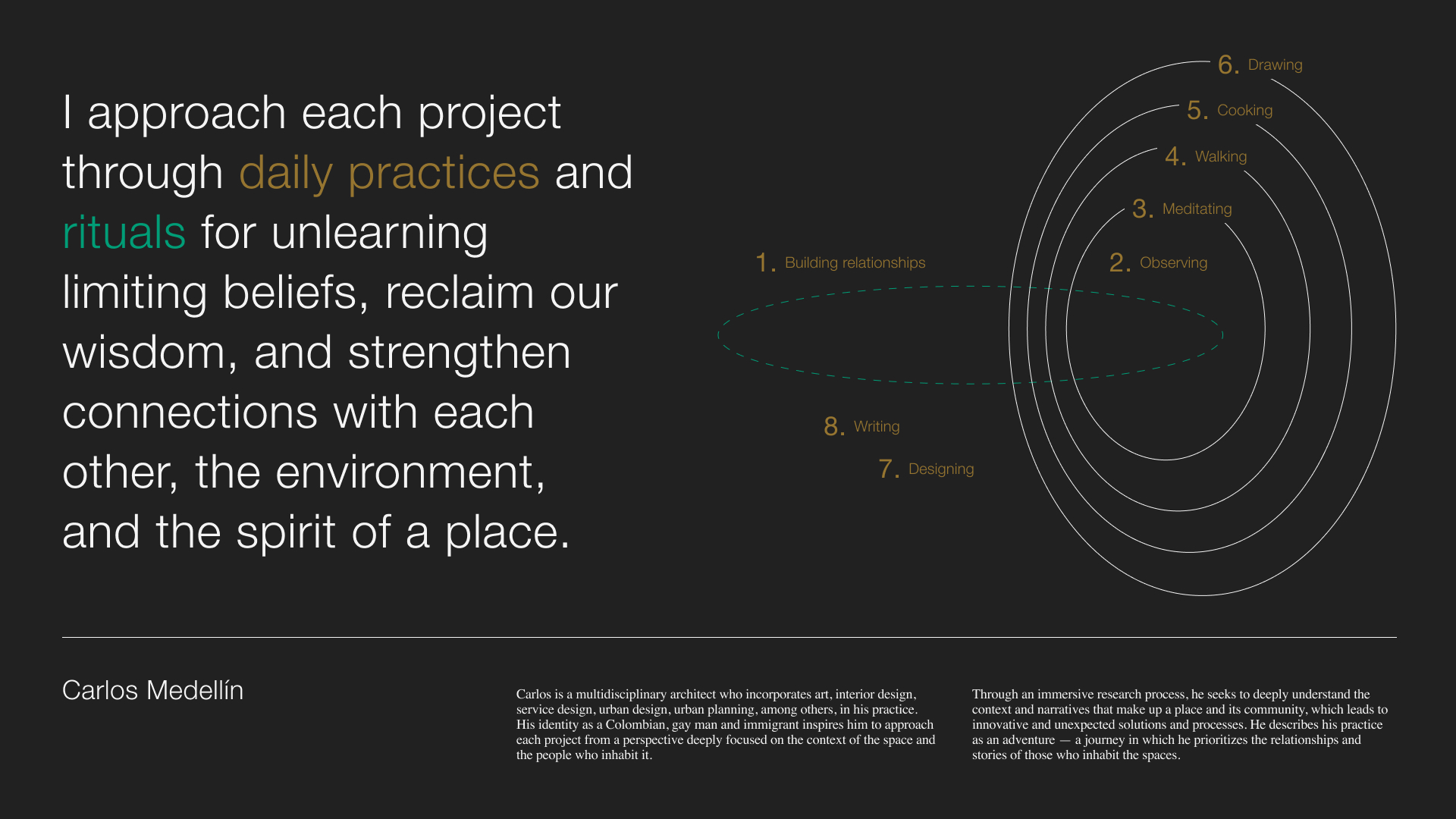 I approach each project through daily practices and rituals for unlearning limiting beliefs, reclaim our wisdom, and strengthen connections with each other, the environment, and the spirit of a place.

6. Drawing
5. Cooking
4. Walking
3. Meditating
1. Building relationships
2. Observing
8. Writing
7. Designing

Carlos Medellín

Carlos is a multidisciplinary architect who incorporates art, interior design, service design, urban design, urban planning, among others, in his practice. His identity as a Colombian, gay man and immigrant inspires him to approach each project from a perspective deeply focused on the context of the space and the people who inhabit it.

Through an immersive research process, he seeks to deeply understand the context and narratives that make up a place and its community, which leads to innovative and unexpected solutions and processes. He describes his practice as an adventure — a journey in which he prioritizes the relationships and stories of those who inhabit the spaces.